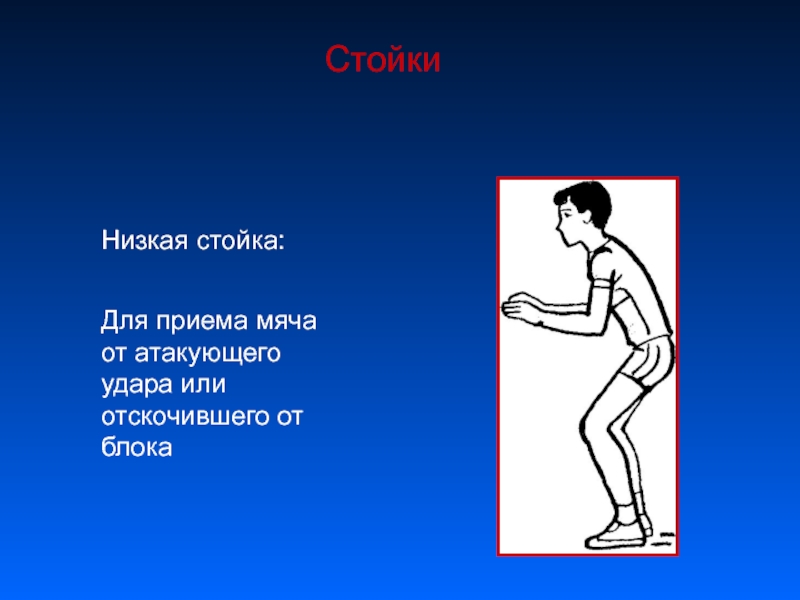 Стойки

Низкая стойка:

Для приема мяча от атакующего удара или отскочившего от блока